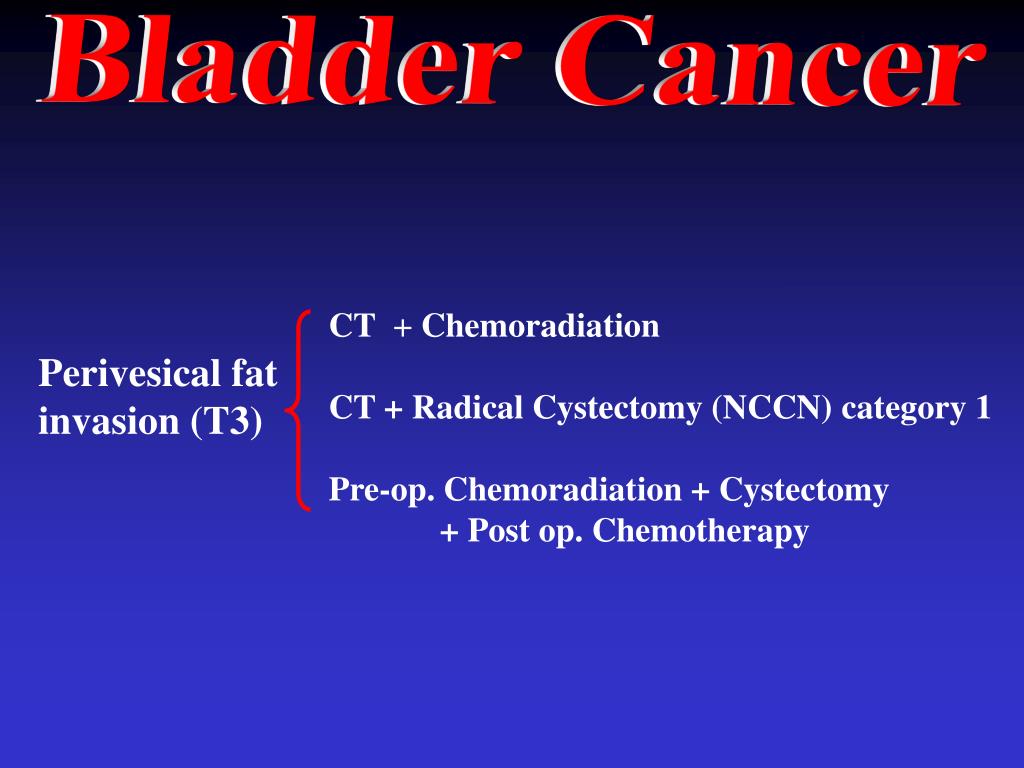 Bladder Cancer

Perivesical fat invasion (T3)

CT + Chemoradiation

CT + Radical Cystectomy (NCCN) category 1

Pre-op. Chemoradiation + Cystectomy + Post op. Chemotherapy